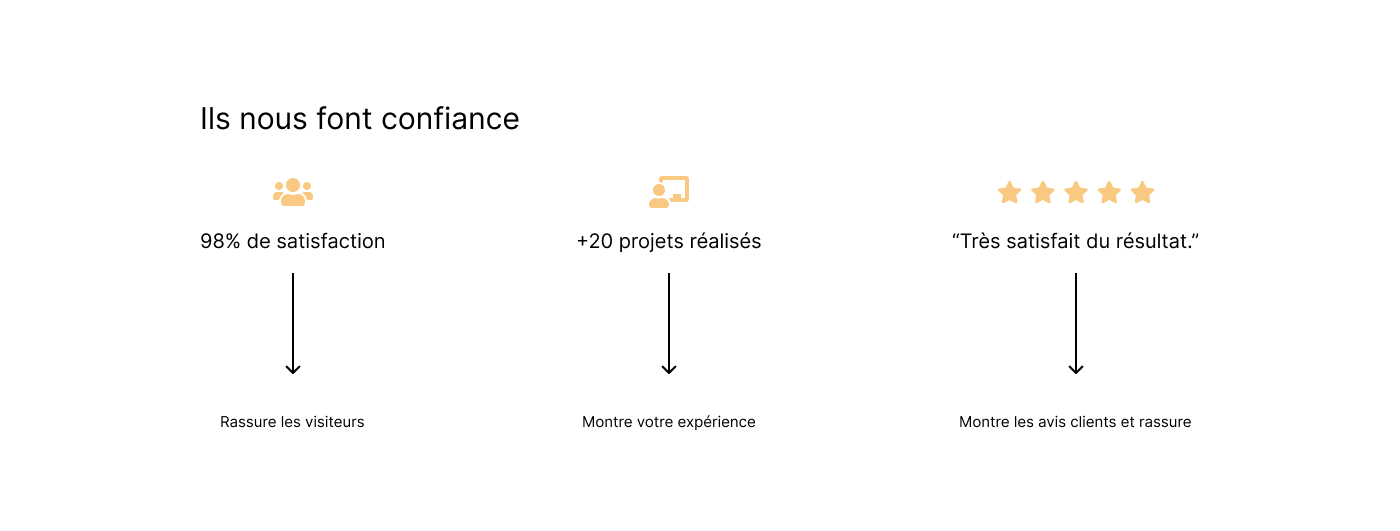 Ils nous font confiance

98% de satisfaction

Rassure les visiteurs

+20 projets réalisés

Montre votre expérience

“Très satisfait du résultat.”

Montre les avis clients et rassure